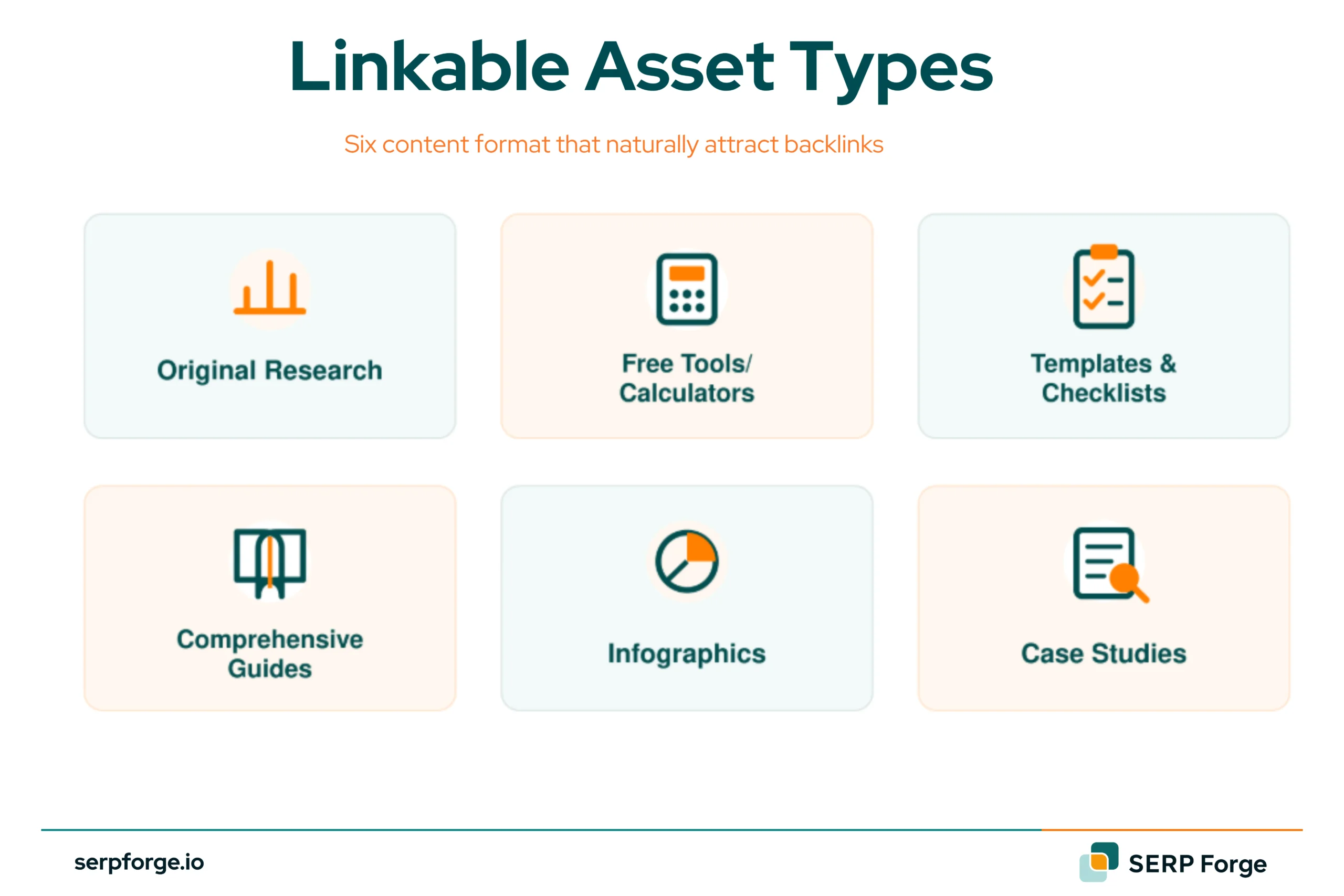 Linkable Asset Types

Six content format that naturally attract backlinks

Original Research

Free Tools/ Calculators

Templates & Checklists

Comprehensive Guides

Infographics

Case Studies

serpforge.io

SERP Forge